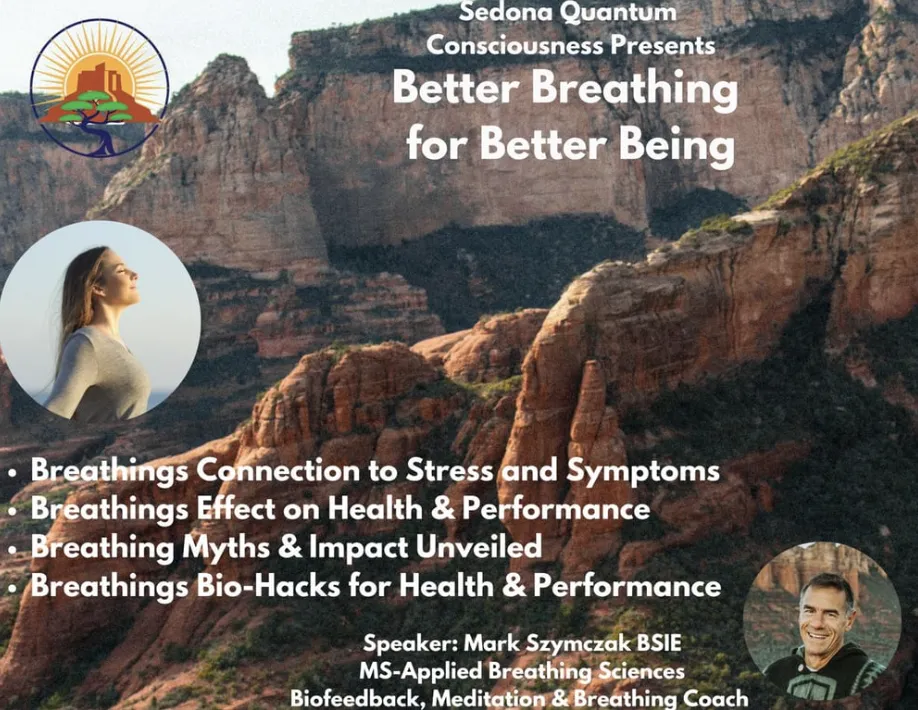 Sedona Quantum Consciousness Presents

Better Breathing for Better Being

• Breathings Connection to Stress and Symptoms
• Breathings Effect on Health & Performance
• Breathing Myths & Impact Unveiled
• Breathings Bio-Hacks for Health & Performance

Speaker: Mark Szymczak BSIE
MS-Applied Breathing Sciences
Biofeedback, Meditation & Breathing Coach